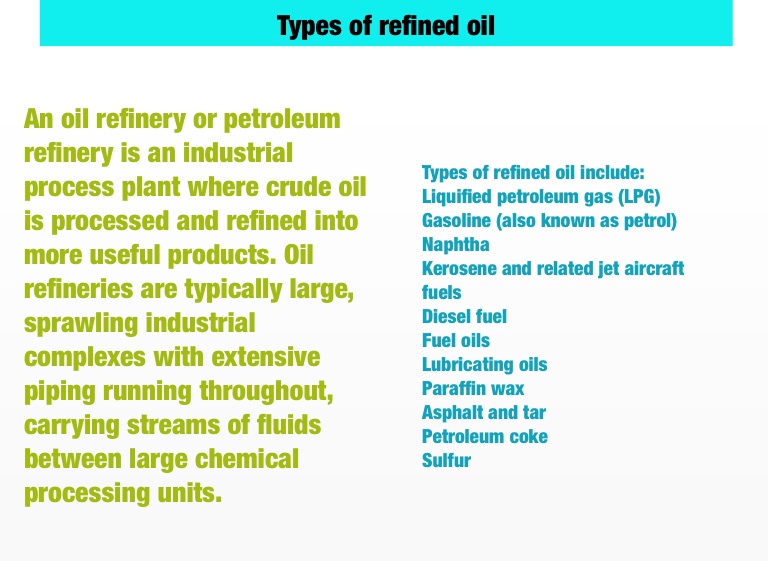 Types of refined oil

An oil refinery or petroleum refinery is an industrial process plant where crude oil is processed and refined into more useful products. Oil refineries are typically large, sprawling industrial complexes with extensive piping running throughout, carrying streams of fluids between large chemical processing units.

Types of refined oil include:
Liquified petroleum gas (LPG)
Gasoline (also known as petrol)
Naphtha
Kerosene and related jet aircraft fuels
Diesel fuel
Fuel oils
Lubricating oils
Paraffin wax
Asphalt and tar
Petroleum coke
Sulfur